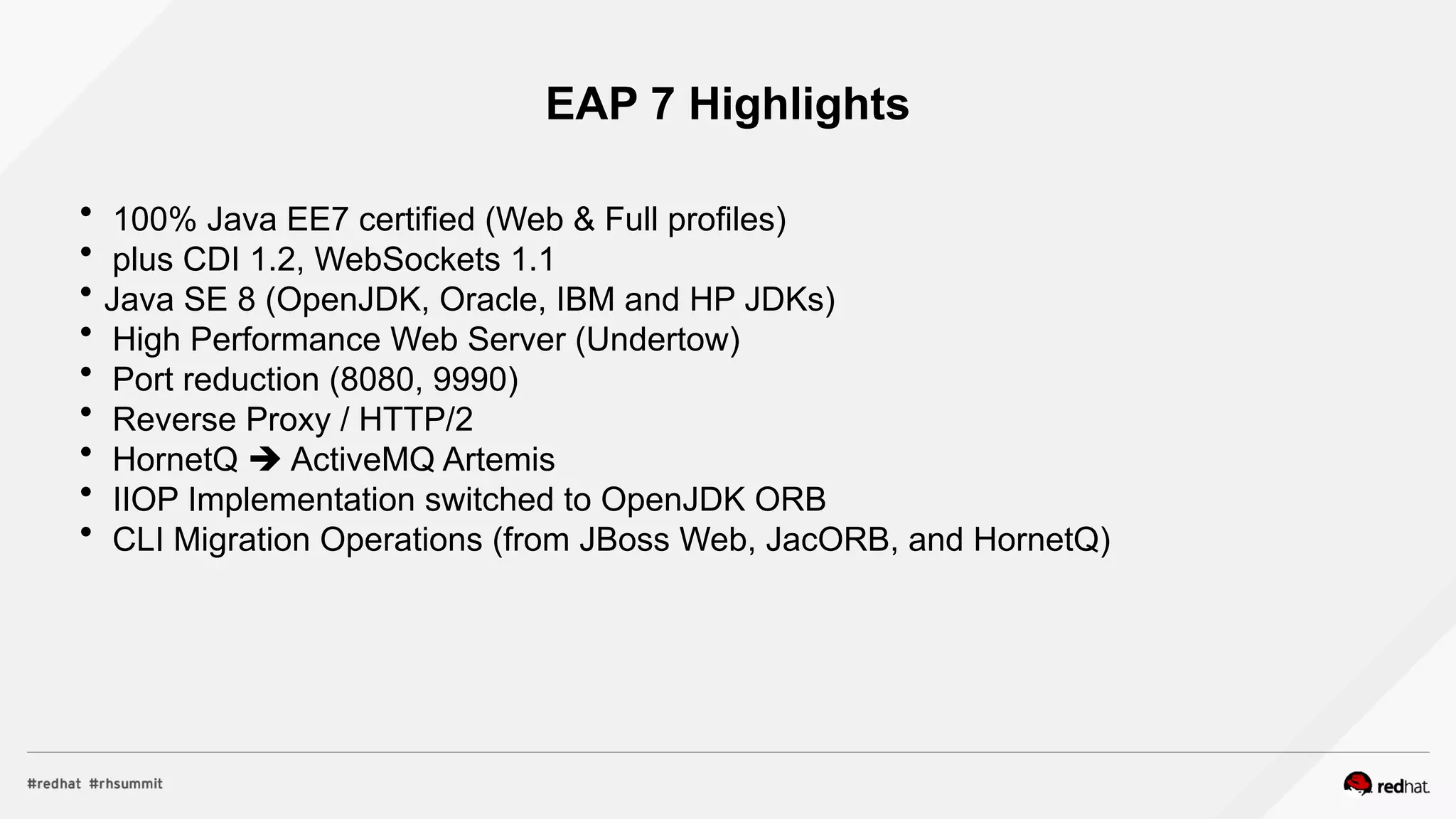 EAP 7 Highlights

• 100% Java EE7 certified (Web & Full profiles)
• plus CDI 1.2, WebSockets 1.1
• Java SE 8 (OpenJDK, Oracle, IBM and HP JDKs)
• High Performance Web Server (Undertow)
• Port reduction (8080, 9990)
• Reverse Proxy / HTTP/2
• HornetQ ➔ ActiveMQ Artemis
• IIOP Implementation switched to OpenJDK ORB
• CLI Migration Operations (from JBoss Web, JacORB, and HornetQ)

#redhat #rhsummit

redhat.